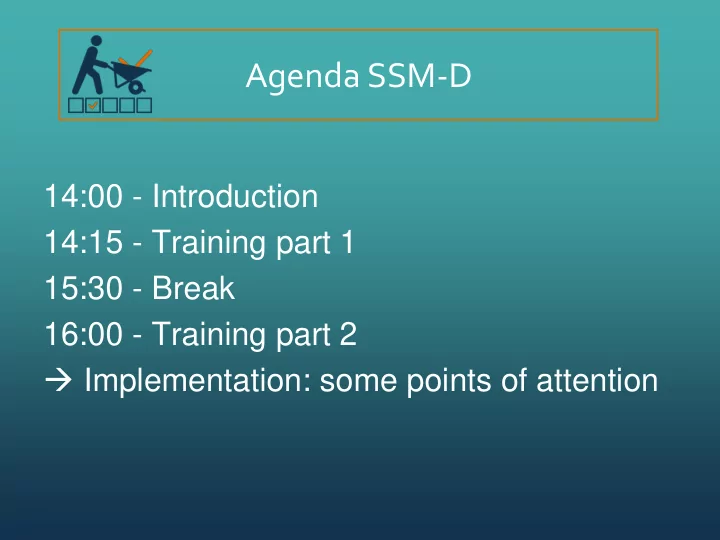 Agenda SSM-D

14:00 - Introduction
14:15 - Training part 1
15:30 - Break
16:00 - Training part 2
→ Implementation: some points of attention